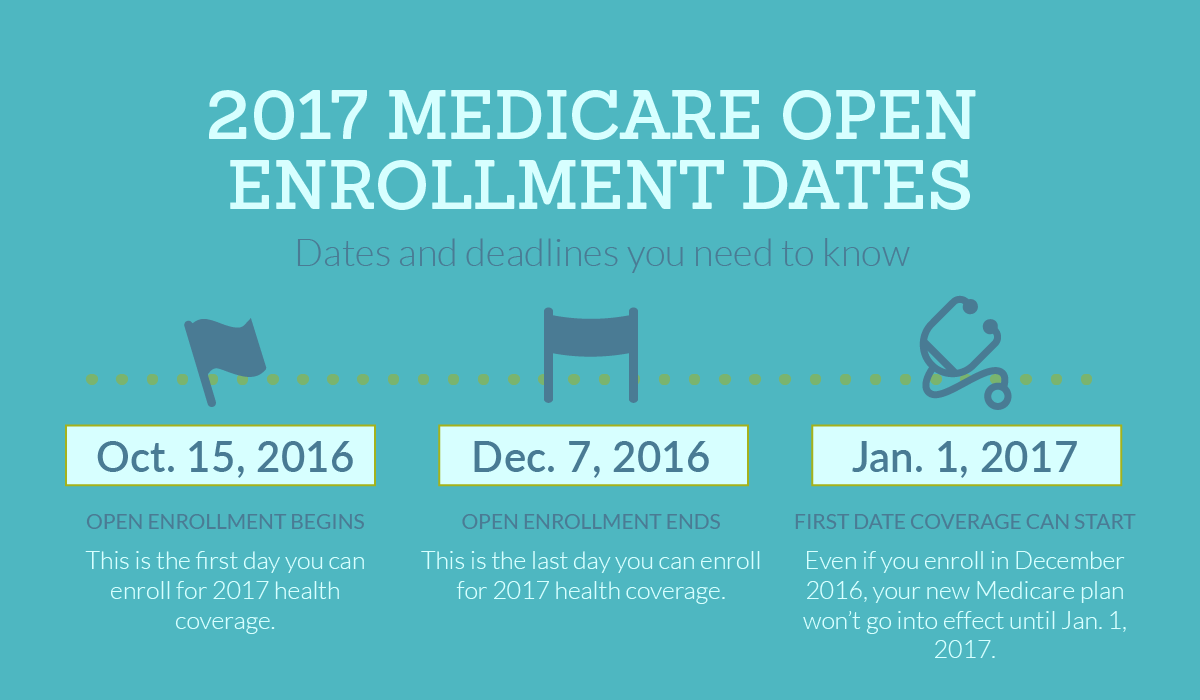 2017 MEDICARE OPEN ENROLLMENT DATES

Dates and deadlines you need to know

Oct. 15, 2016

OPEN ENROLLMENT BEGINS

This is the first day you can enroll for 2017 health coverage.

Dec. 7, 2016

OPEN ENROLLMENT ENDS

This is the last day you can enroll for 2017 health coverage.

Jan. 1, 2017

FIRST DATE COVERAGE CAN START

Even if you enroll in December 2016, your new Medicare plan won't go into effect until Jan. 1, 2017.